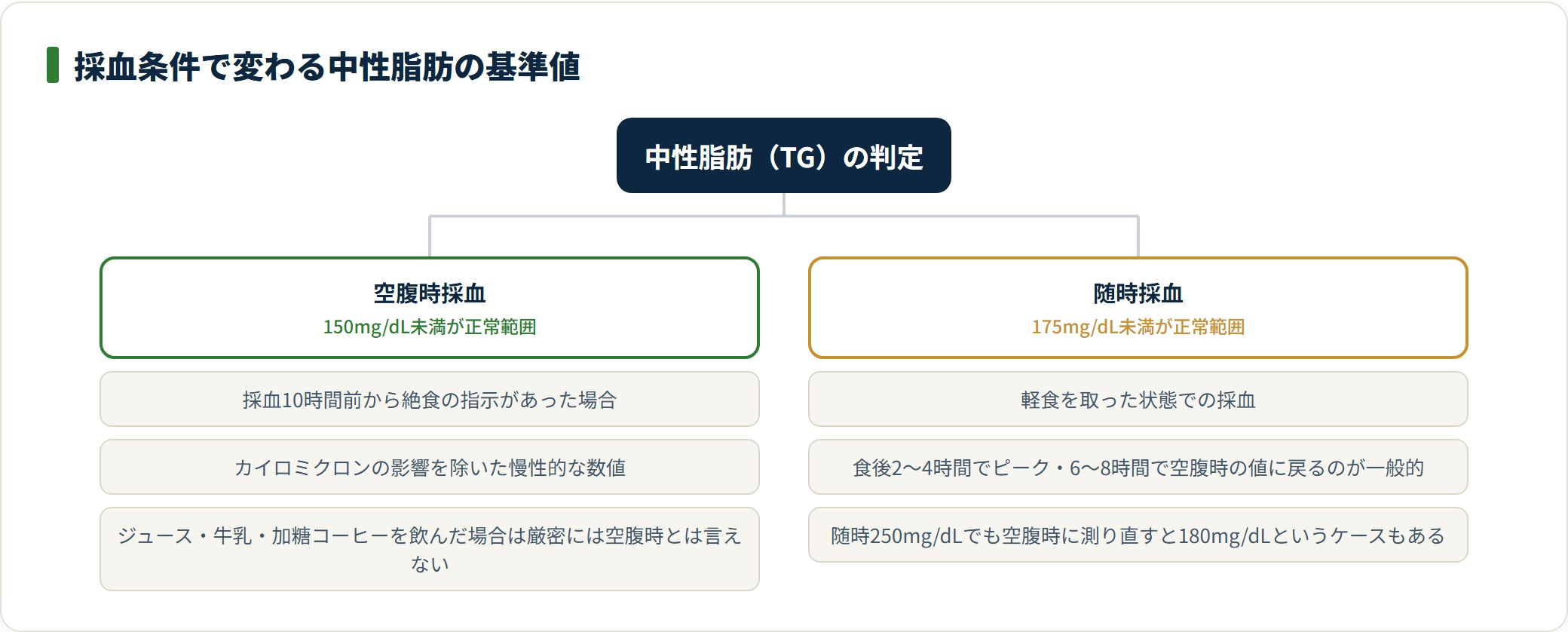 採血条件で変わる中性脂肪の基準値

中性脂肪（TG）の判定

空腹時採血
150mg/dL未満が正常範囲

採血10時間前から絶食の指示があった場合

カイロミクロンの影響を除いた慢性的な数値

ジュース・牛乳・加糖コーヒーを飲んだ場合は厳密には空腹時とは言えない

随時採血
175mg/dL未満が正常範囲

軽食を取った状態での採血

食後2〜4時間でピーク・6〜8時間で空腹時の値に戻るのが一般的

随時250mg/dLでも空腹時に測り直すと180mg/dLというケースもある